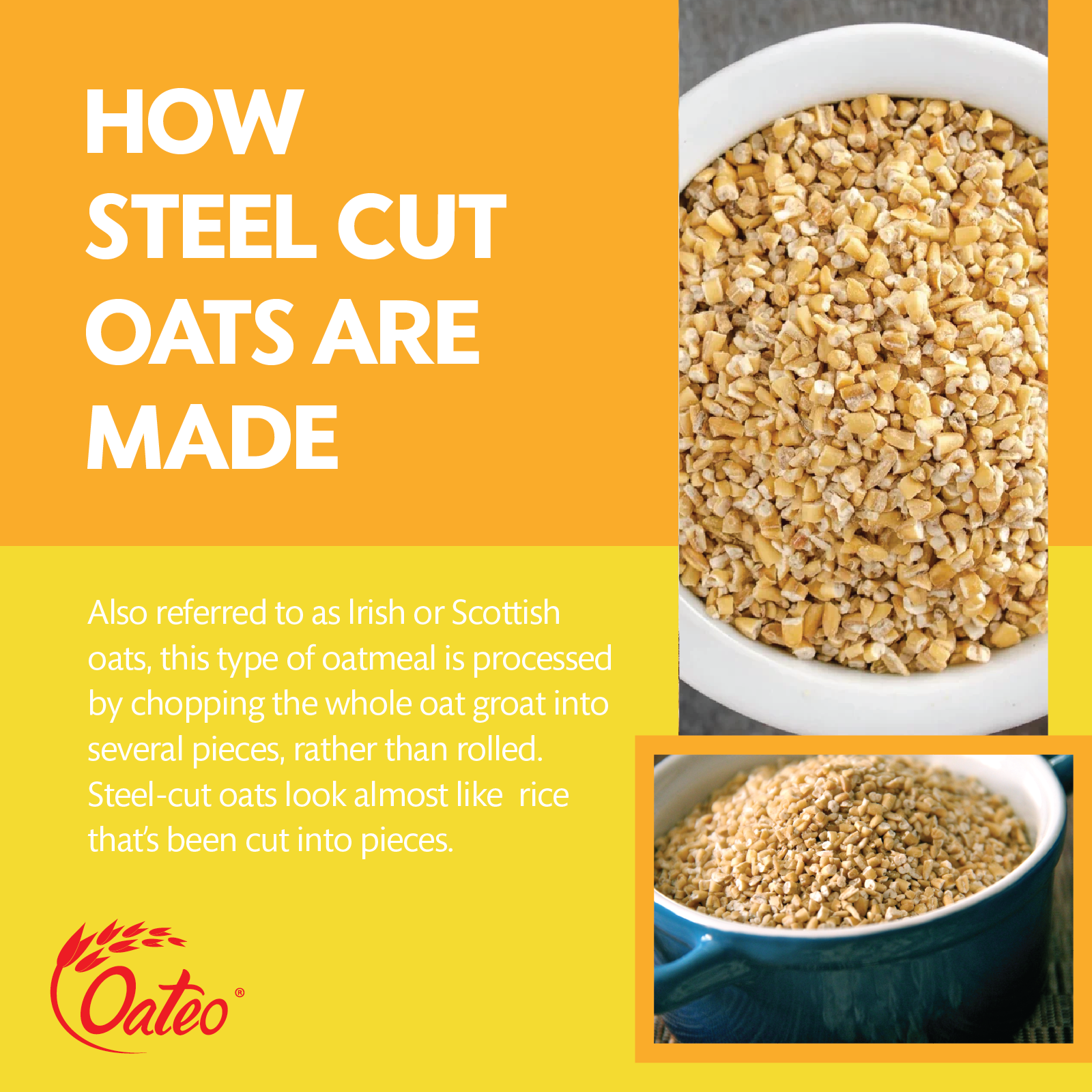 HOW STEEL CUT OATS ARE MADE

Also referred to as Irish or Scottish oats, this type of oatmeal is processed by chopping the whole oat groat into several pieces, rather than rolled. Steel-cut oats look almost like rice that's been cut into pieces.

Oateo®